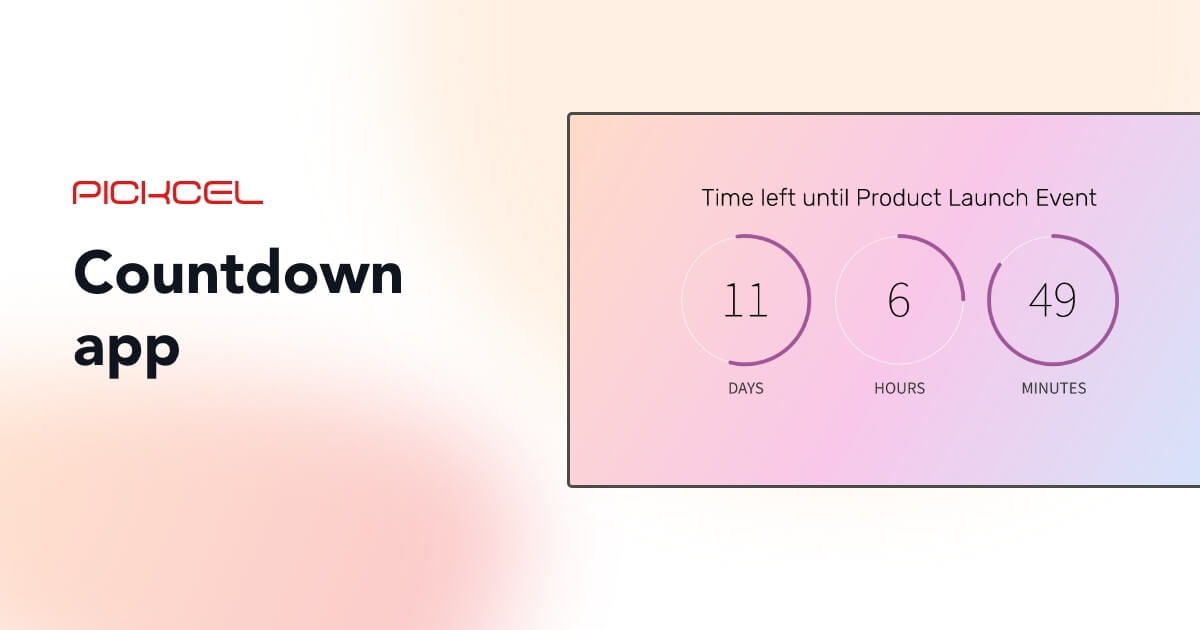 PICKCEL

Countdown app

Time left until Product Launch Event

11
DAYS

6
HOURS

49
MINUTES